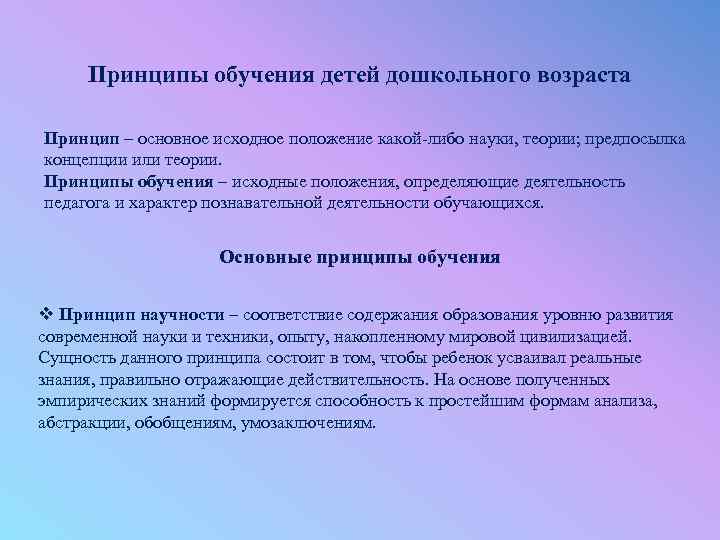 Принципы обучения детей дошкольного возраста

Принцип – основное исходное положение какой-либо науки, теории; предпосылка концепции или теории.
Принципы обучения – исходные положения, определяющие деятельность педагога и характер познавательной деятельности обучающихся.

Основные принципы обучения

❖ Принцип научности – соответствие содержания образования уровню развития современной науки и техники, опыту, накопленному мировой цивилизацией. Сущность данного принципа состоит в том, чтобы ребенок усваивал реальные знания, правильно отражающие действительность. На основе полученных эмпирических знаний формируется способность к простейшим формам анализа, абстракции, обобщениям, умозаключениям.